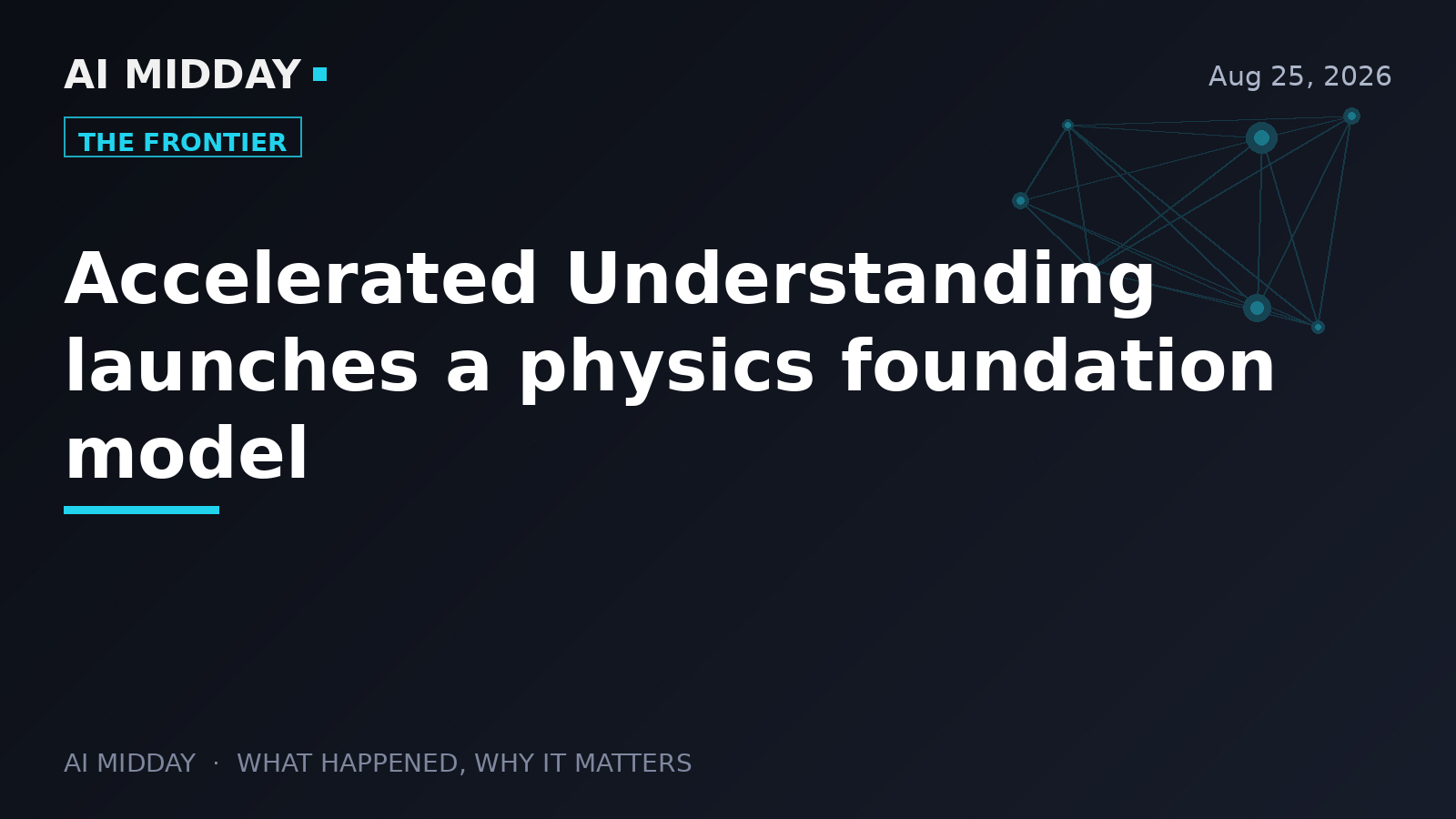 AI MIDDAY

Aug 25, 2026

THE FRONTIER

Accelerated Understanding launches a physics foundation model

AI MIDDAY · WHAT HAPPENED, WHY IT MATTERS